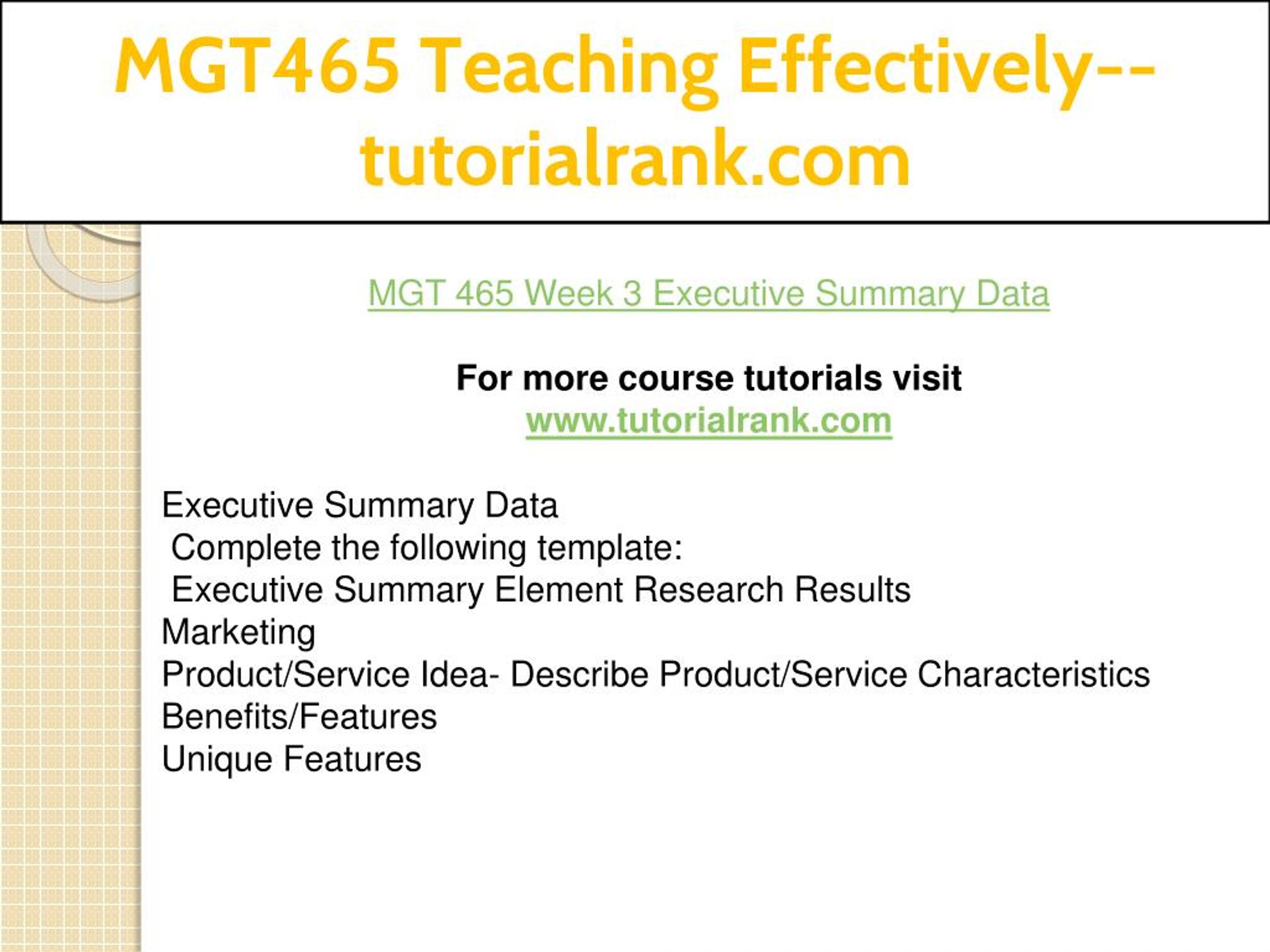 MGT465 Teaching Effectively--tutorialrank.com

MGT 465 Week 3 Executive Summary Data

For more course tutorials visit
www.tutorialrank.com

Executive Summary Data
Complete the following template:
Executive Summary Element Research Results
Marketing
Product/Service Idea- Describe Product/Service Characteristics
Benefits/Features
Unique Features